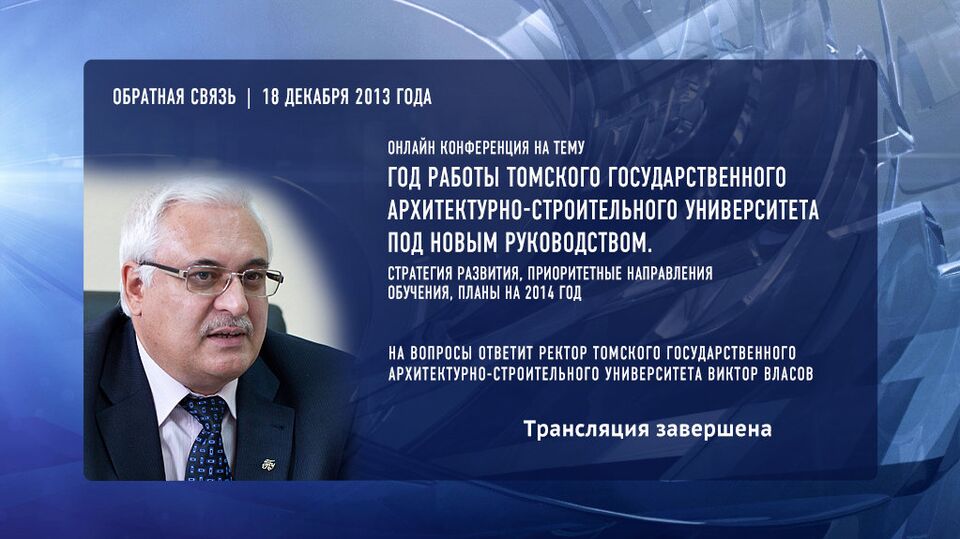 ОБРАТНАЯ СВЯЗЬ | 18 ДЕКАБРЯ 2013 ГОДА

ОНЛАЙН КОНФЕРЕНЦИЯ НА ТЕМУ

ГОД РАБОТЫ ТОМСКОГО ГОСУДАРСТВЕННОГО АРХИТЕКТУРНО-СТРОИТЕЛЬНОГО УНИВЕРСИТЕТА ПОД НОВЫМ РУКОВОДСТВОМ.

СТРАТЕГИЯ РАЗВИТИЯ, ПРИОРИТЕТНЫЕ НАПРАВЛЕНИЯ ОБУЧЕНИЯ, ПЛАНЫ НА 2014 ГОД

НА ВОПРОСЫ ОТВЕТИТ РЕКТОР ТОМСКОГО ГОСУДАРСТВЕННОГО АРХИТЕКТУРНО-СТРОИТЕЛЬНОГО УНИВЕРСИТЕТА ВИКТОР ВЛАСОВ

Трансляция завершена